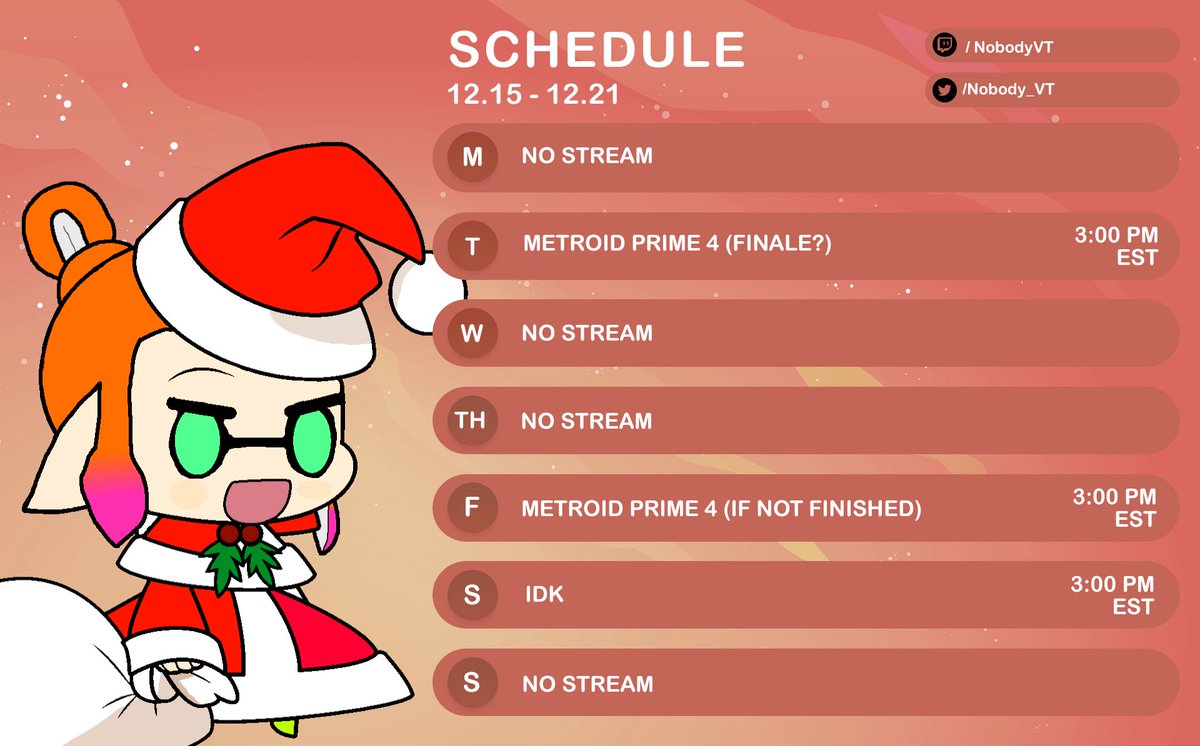 SCHEDULE
12.15 - 12.21

/ NobodyVT
/Nobody_VT

M NO STREAM

T METROID PRIME 4 (FINALE?) 3:00 PM EST

W NO STREAM

TH NO STREAM

F METROID PRIME 4 (IF NOT FINISHED) 3:00 PM EST

S IDK 3:00 PM EST

S NO STREAM